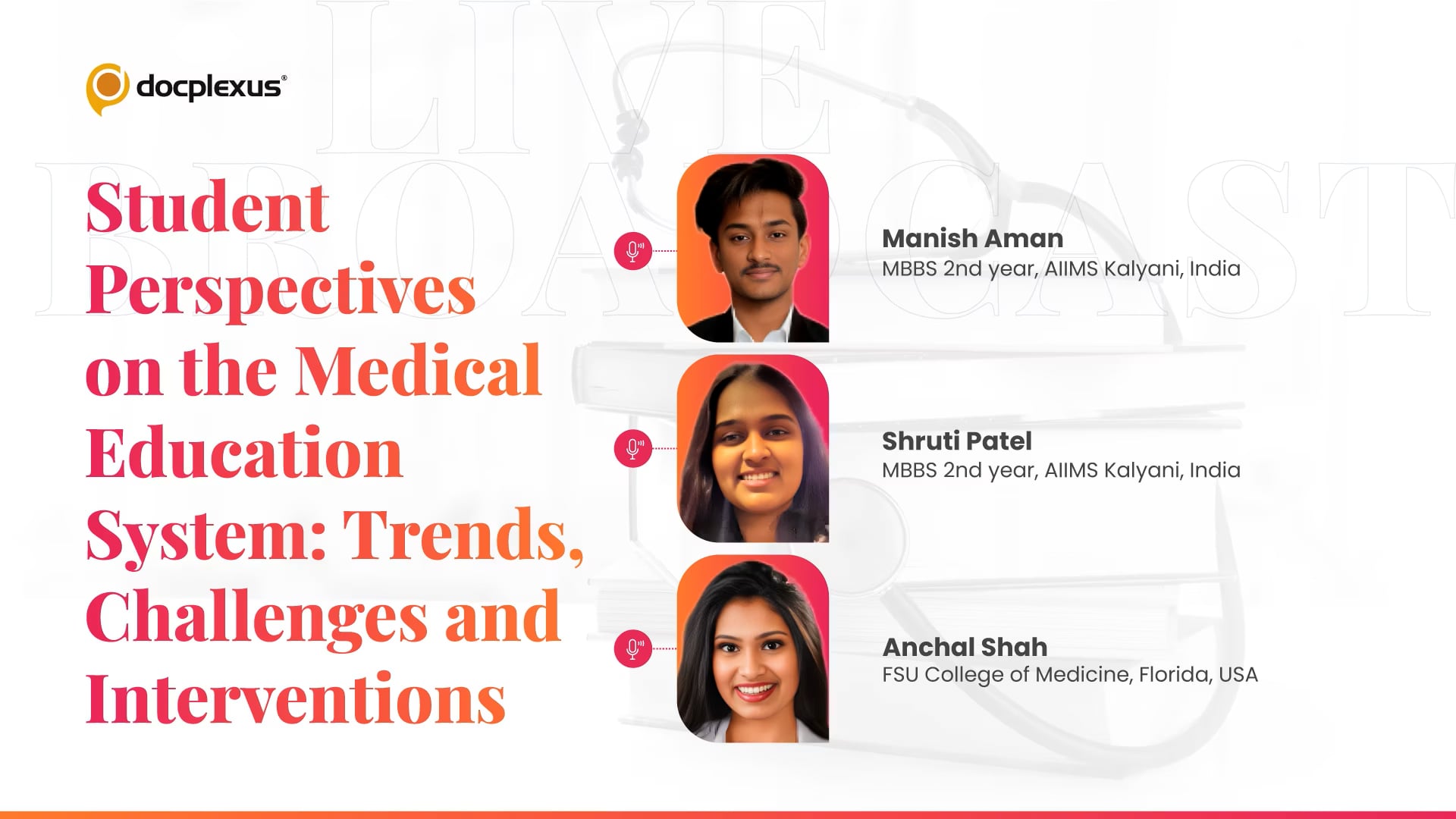 docplexus®

LIVE BROADCAST

Student Perspectives on the Medical Education System: Trends, Challenges and Interventions

Manish Aman
MBBS 2nd year, AIIMS Kalyani, India

Shruti Patel
MBBS 2nd year, AIIMS Kalyani, India

Anchal Shah
FSU College of Medicine, Florida, USA